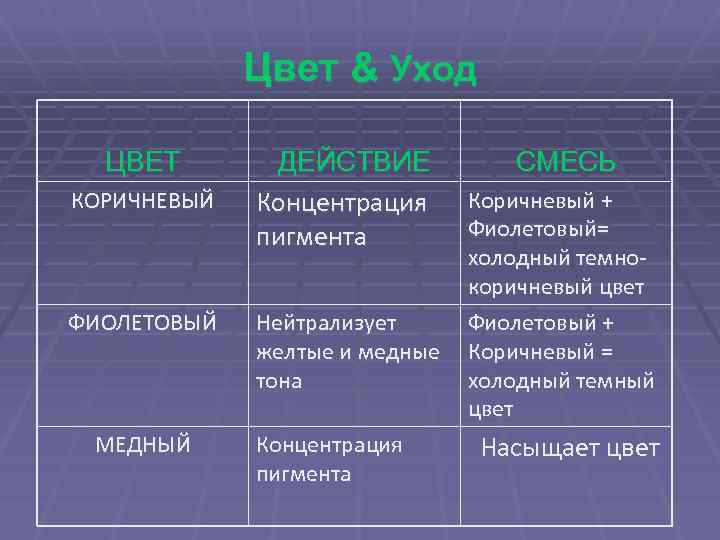 Цвет & Уход

| ЦВЕТ | ДЕЙСТВИЕ | СМЕСЬ |
|---|---|---|
| КОРИЧНЕВЫЙ | Концентрация пигмента | Коричневый + Фиолетовый= холодный темно-коричневый цвет |
| ФИОЛЕТОВЫЙ | Нейтрализует желтые и медные тона | Фиолетовый + Коричневый = холодный темный цвет |
| МЕДНЫЙ | Концентрация пигмента | Насыщает цвет |